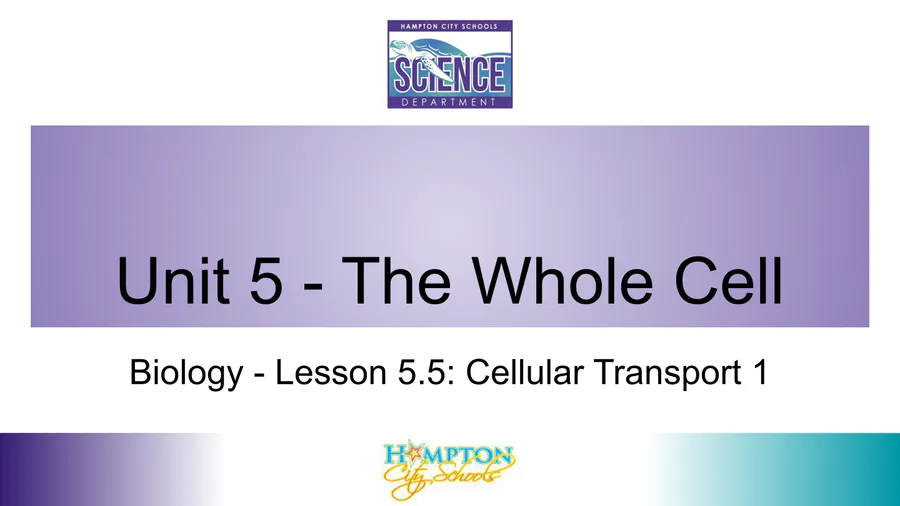 HAMPTON CITY SCHOOLS
SCIENCE
DEPARTMENT

Unit 5 - The Whole Cell

Biology - Lesson 5.5: Cellular Transport 1

HAMPTON
City Schools